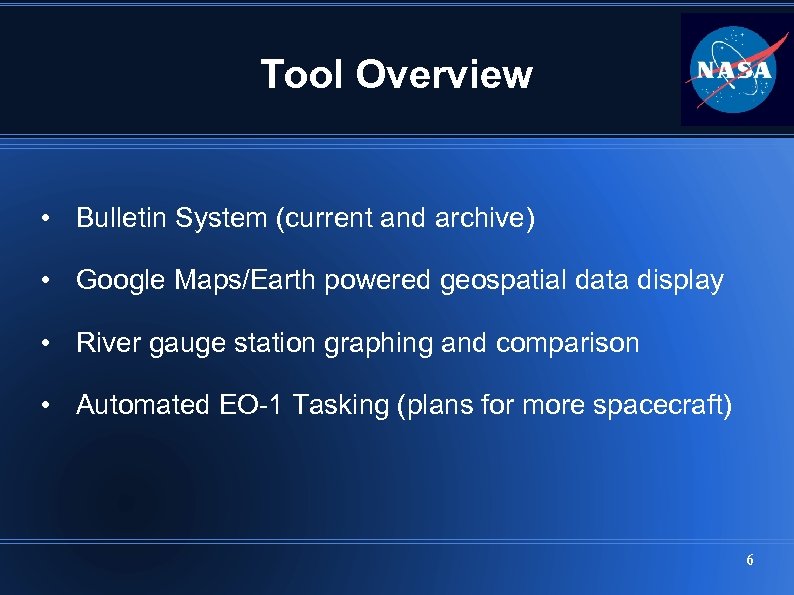 Tool Overview

NASA

• Bulletin System (current and archive)

• Google Maps/Earth powered geospatial data display

• River gauge station graphing and comparison

• Automated EO-1 Tasking (plans for more spacecraft)

6